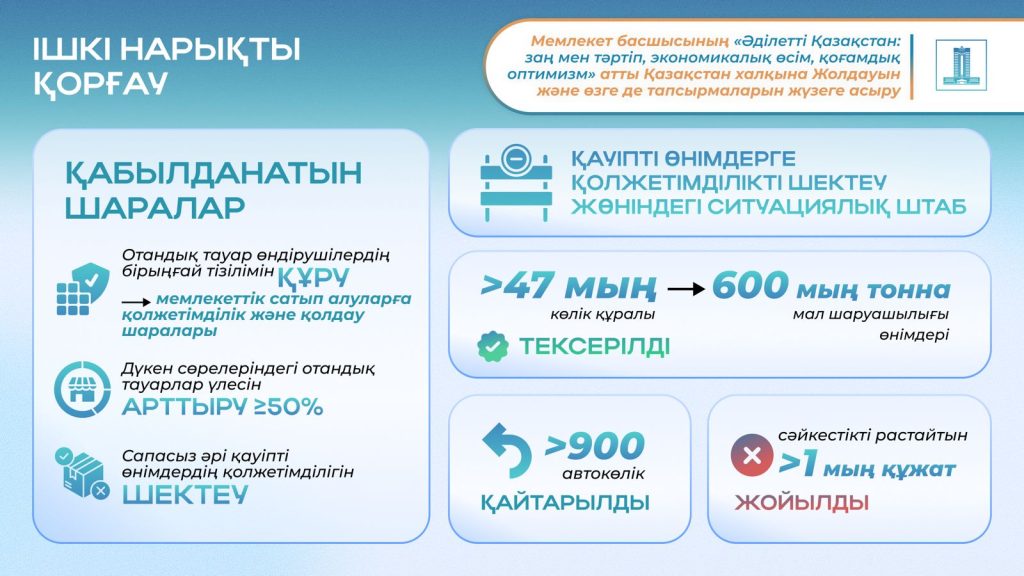 ІШКІ НАРЫҚТЫ ҚОРҒАУ

Мемлекет басшысының «Әділетті Қазақстан: заң мен тәртіп, экономикалық өсім, қоғамдық оптимизм» атты Қазақстан халқына Жолдауын және өзге де тапсырмаларын жүзеге асыру

ҚАБЫЛДАНАТЫН ШАРАЛАР

Отандық тауар өндірушілердің бірыңғай тізілімін ҚҰРУ
→ мемлекеттік сатып алуларға қолжетімділік және қолдау шаралары

Дүкен сөрелеріндегі отандық тауарлар үлесін АРТТЫРУ ≥50%

Сапасыз әрі қауіпті өнімдердің қолжетімділігін ШЕКТЕУ

ҚАУІПТІ ӨНІМДЕРГЕ ҚОЛЖЕТІМДІЛІКТІ ШЕКТЕУ ЖӨНІНДЕГІ СИТУАЦИЯЛЫҚ ШТАБ

>47 мың көлік құралы → 600 мың тонна мал шаруашылығы өнімдері

ТЕКСЕРІЛДІ

>900 автокөлік
ҚАЙТАРЫЛДЫ

сәйкестікті растайтын >1 мың құжат
ЖОЙЫЛДЫ